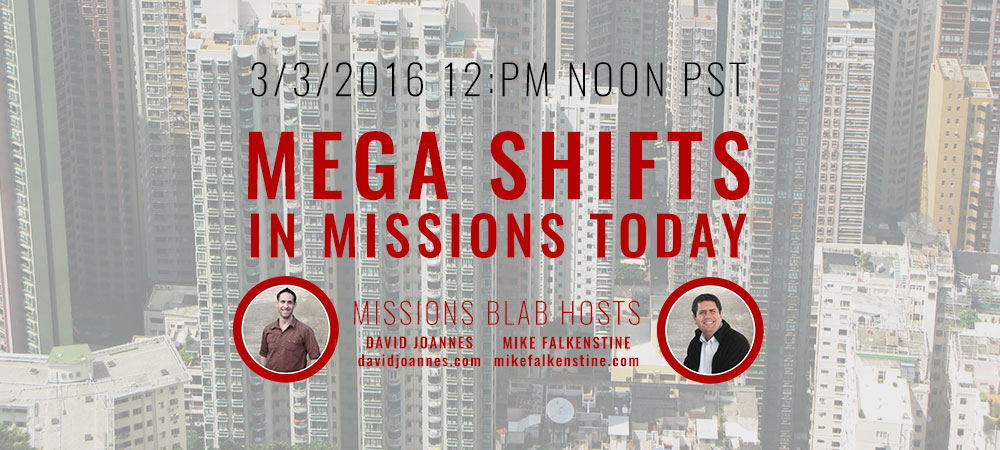 3/3/2016 12:PM NOON PST

MEGA SHIFTS IN MISSIONS TODAY

MISSIONS BLAB HOSTS

DAVID JOANNES
davidjoannes.com

MIKE FALKENSTINE
mikefalkenstine.com